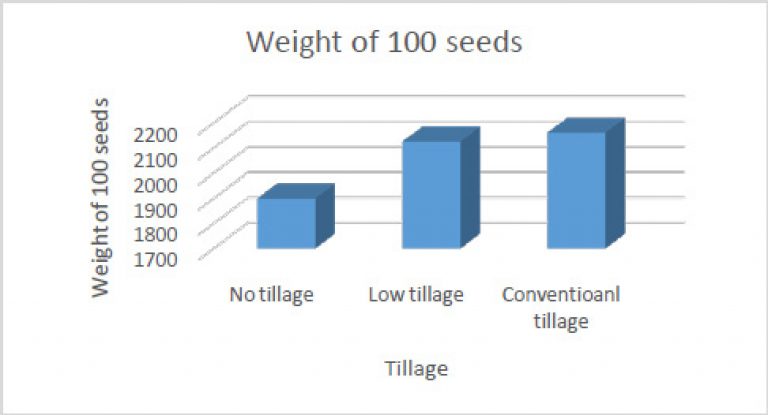 Weight of 100 seeds

Weight of 100 seeds

2200
2100
2000
1900
1800
1700

No tillage

Low tillage

Conventioanl tillage

Tillage